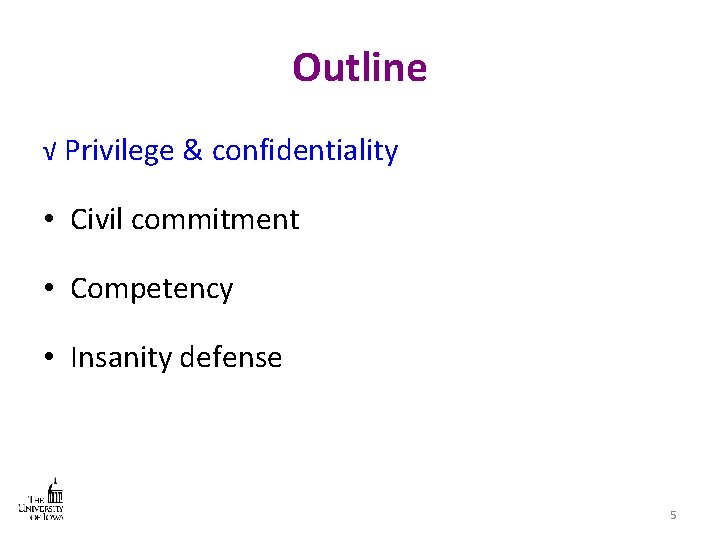 Outline

√ Privilege & confidentiality

• Civil commitment

• Competency

• Insanity defense

THE UNIVERSITY OF IOWA

5